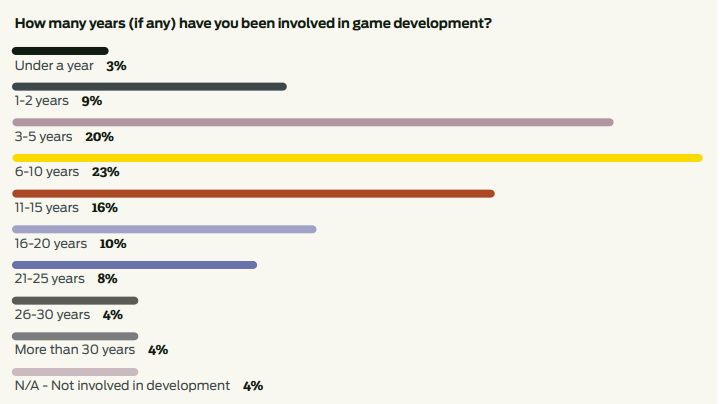 How many years (if any) have you been involved in game development?

Under a year 3%

1-2 years 9%

3-5 years 20%

6-10 years 23%

11-15 years 16%

16-20 years 10%

21-25 years 8%

26-30 years 4%

More than 30 years 4%

N/A - Not involved in development 4%